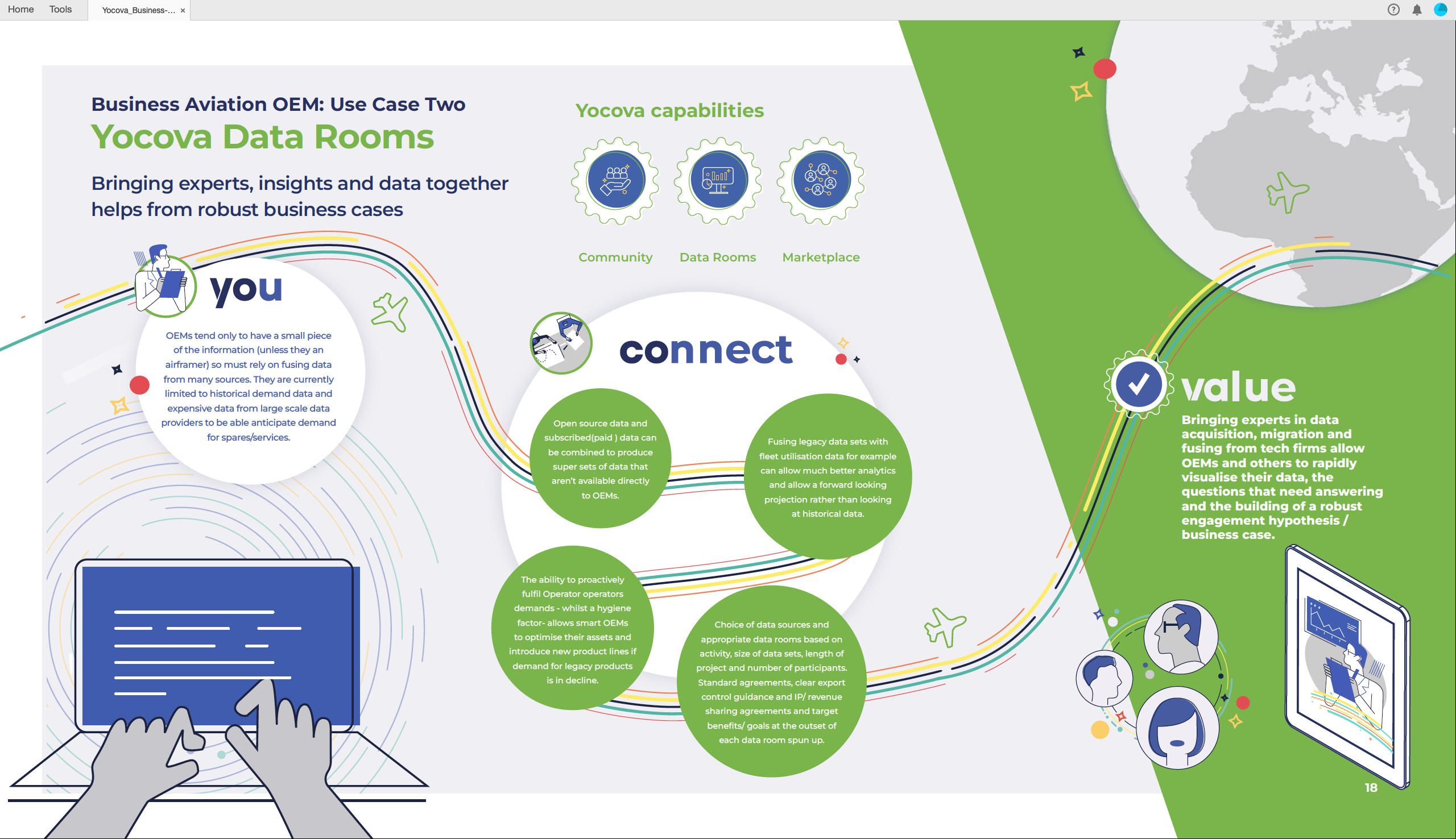 Home Tools Yocova_Business-... ×

Business Aviation OEM: Use Case Two

Yocova Data Rooms

Bringing experts, insights and data together helps from robust business cases

Yocova capabilities

Community Data Rooms Marketplace

you

OEMs tend only to have a small piece of the information (unless they an airframer) so must rely on fusing data from many sources. They are currently limited to historical demand data and expensive data from large scale data providers to be able anticipate demand for spares/services.

connect

Open source data and subscribed(paid ) data can be combined to produce super sets of data that aren't available directly to OEMs.

Fusing legacy data sets with fleet utilisation data for example can allow much better analytics and allow a forward looking projection rather than looking at historical data.

The ability to proactively fulfil Operator operators demands - whilst a hygiene factor- allows smart OEMs to optimise their assets and introduce new product lines if demand for legacy products is in decline.

Choice of data sources and appropriate data rooms based on activity, size of data sets, length of project and number of participants. Standard agreements, clear export control guidance and IP/ revenue sharing agreements and target benefits/ goals at the outset of each data room spun up.

value

Bringing experts in data acquisition, migration and fusing from tech firms allow OEMs and others to rapidly visualise their data, the questions that need answering and the building of a robust engagement hypothesis / business case.

18